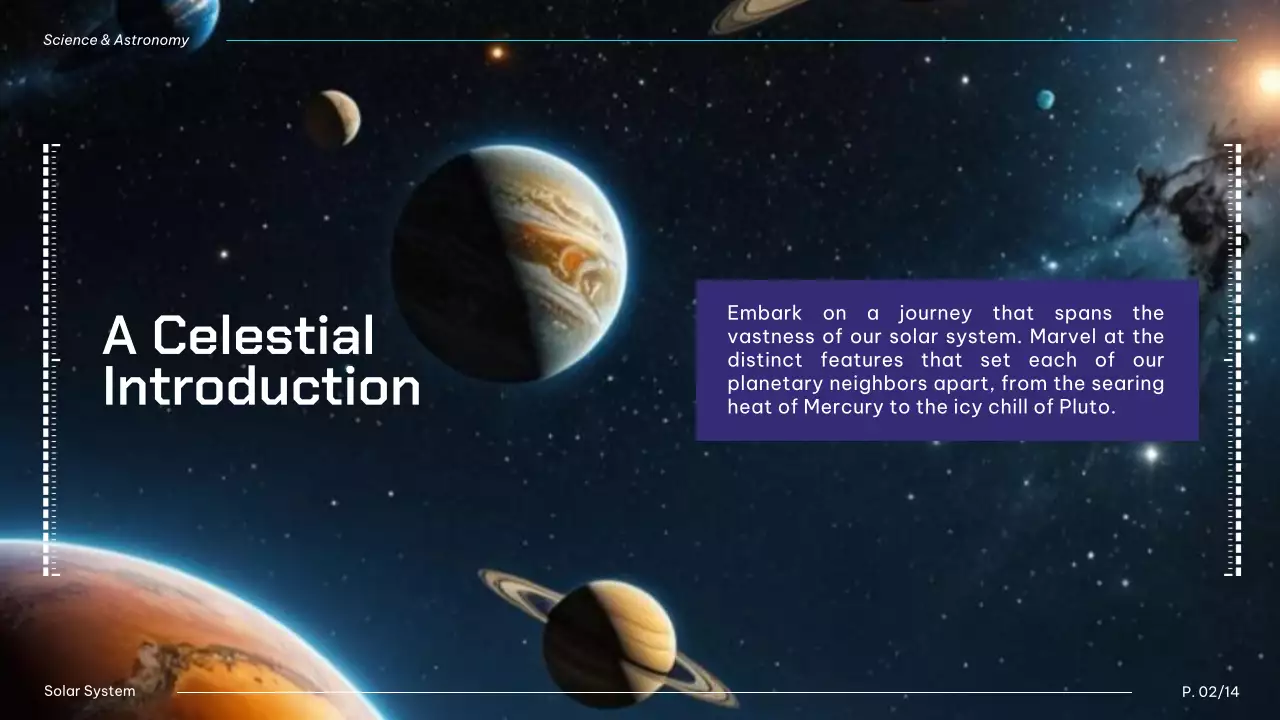 Science & Astronomy

A Celestial Introduction

Embark on a journey that spans the vastness of our solar system. Marvel at the distinct features that set each of our planetary neighbors apart, from the searing heat of Mercury to the icy chill of Pluto.

Solar System

P. 02/14